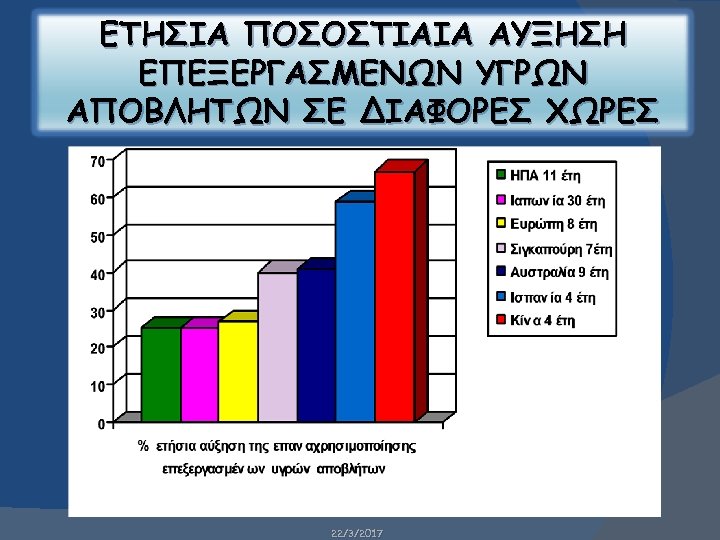 ΕΤΗΣΙΑ ΠΟΣΟΣΤΙΑΙΑ ΑΥΞΗΣΗ ΕΠΕΞΕΡΓΑΣΜΕΝΩΝ ΥΓΡΩΝ ΑΠΟΒΛΗΤΩΝ ΣΕ ΔΙΑΦΟΡΕΣ ΧΩΡΕΣ

70
60
50
40
30
20
10
0

ΗΠΑ 11 έτη
Ιαπων ία 30 έτη
Ευρώπη 8 έτη
Σιγκαπούρη 7έτη
Αυστραλία 9 έτη
Ισπαν ία 4 έτη
Κίν α 4 έτη

% ετήσια αύξηση της επαν αχρησιμοποίησης επεξεργασμέν ων υγρών αποβλήτων

22/3/2017